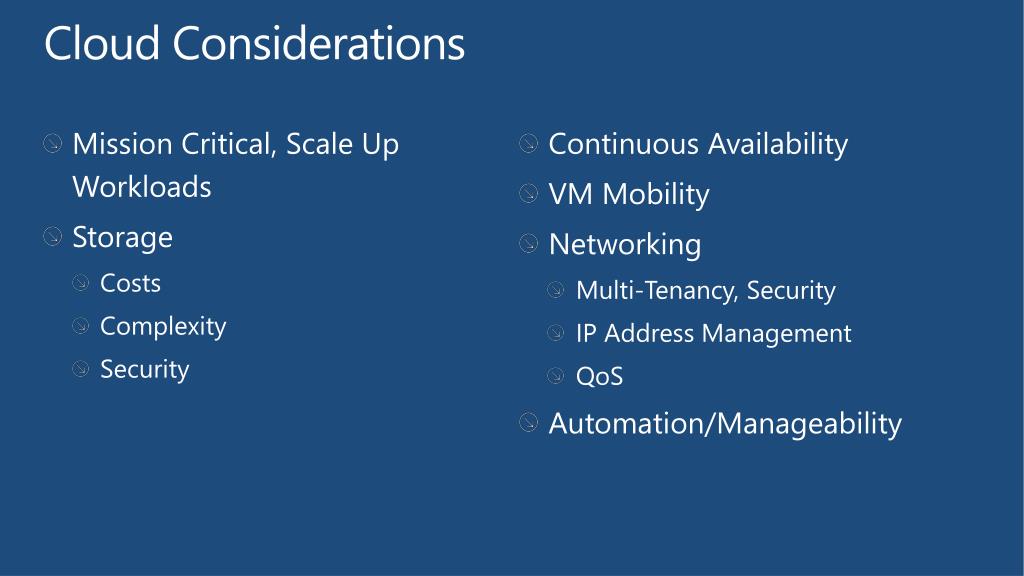 Cloud Considerations

Mission Critical, Scale Up Workloads

Storage

Costs

Complexity

Security

Continuous Availability

VM Mobility

Networking

Multi-Tenancy, Security

IP Address Management

QoS

Automation/Manageability